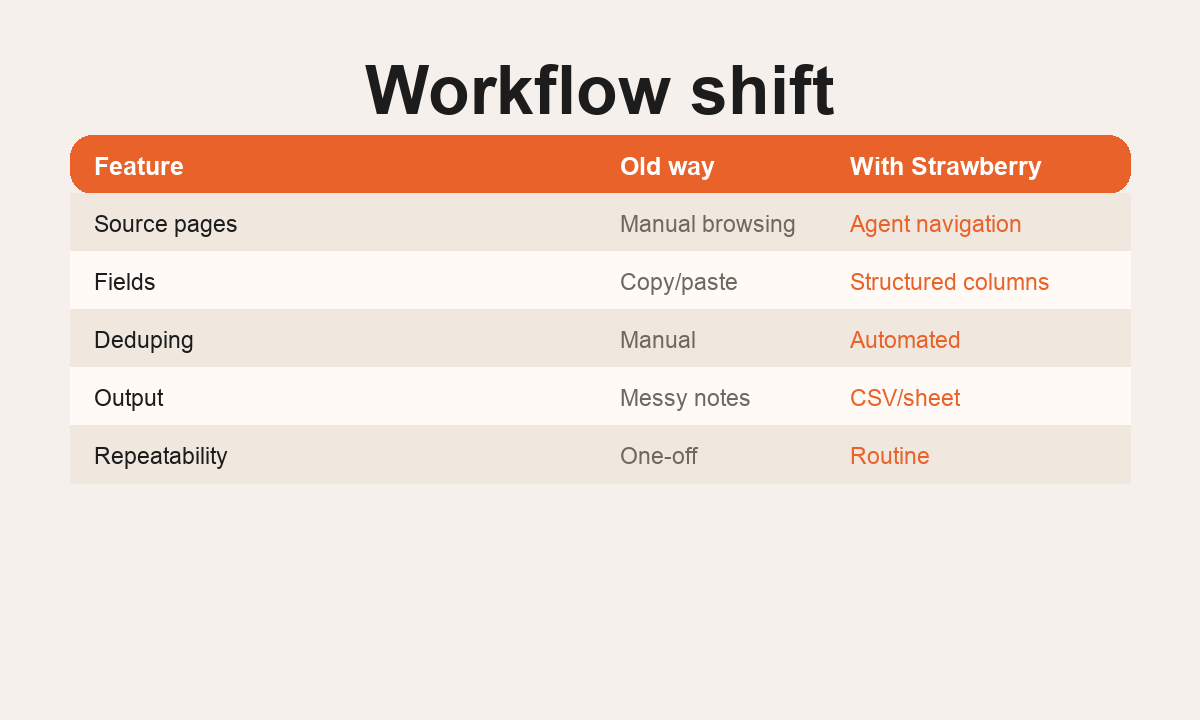 Workflow shift

| Feature | Old way | With Strawberry |
|---|---|---|
| Source pages | Manual browsing | Agent navigation |
| Fields | Copy/paste | Structured columns |
| Deduping | Manual | Automated |
| Output | Messy notes | CSV/sheet |
| Repeatability | One-off | Routine |